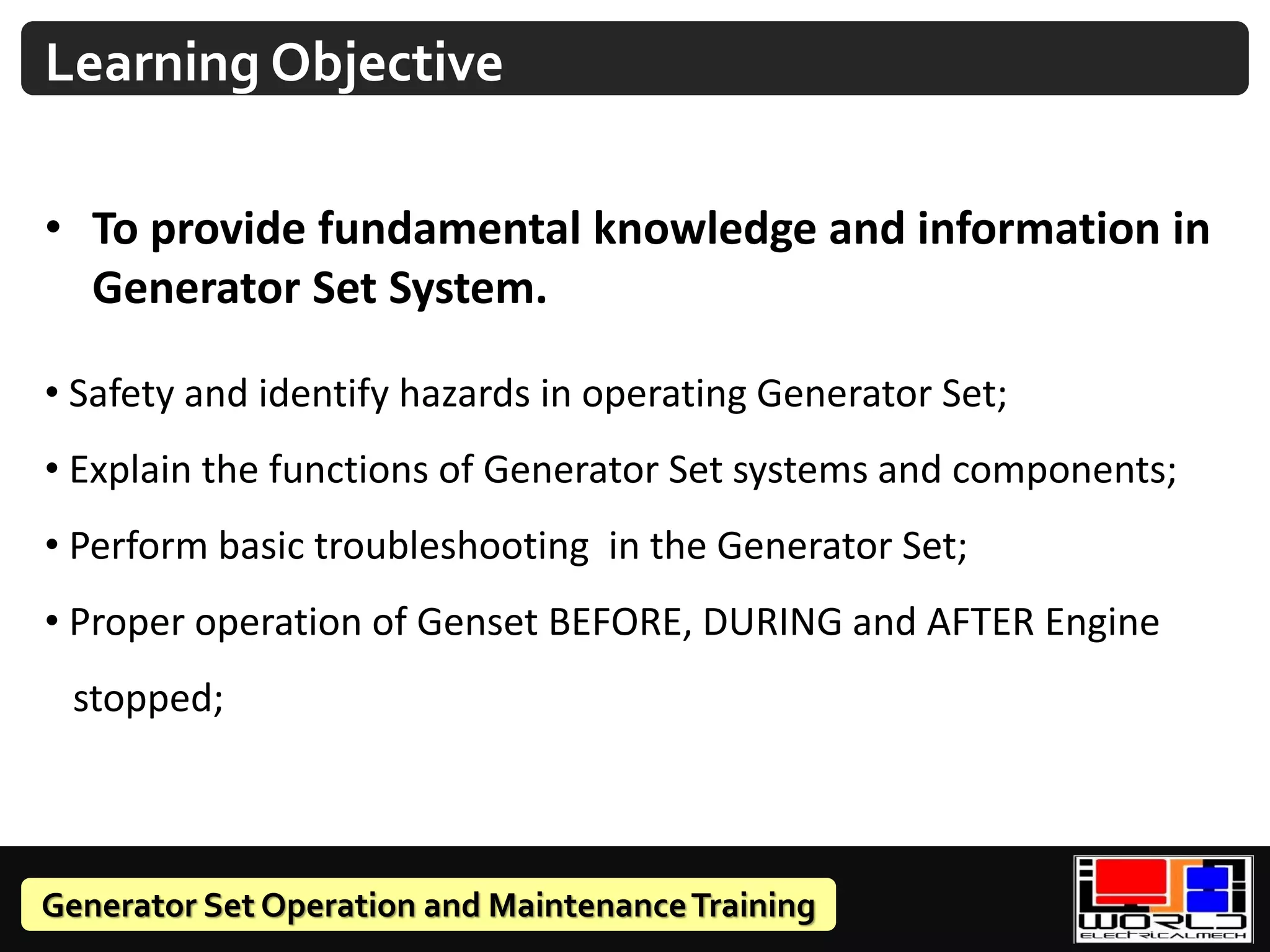 Learning Objective

• To provide fundamental knowledge and information in Generator Set System.

• Safety and identify hazards in operating Generator Set;

• Explain the functions of Generator Set systems and components;

• Perform basic troubleshooting in the Generator Set;

• Proper operation of Genset BEFORE, DURING and AFTER Engine stopped;

Generator Set Operation and Maintenance Training

WORLD
ELECTRICALMECH